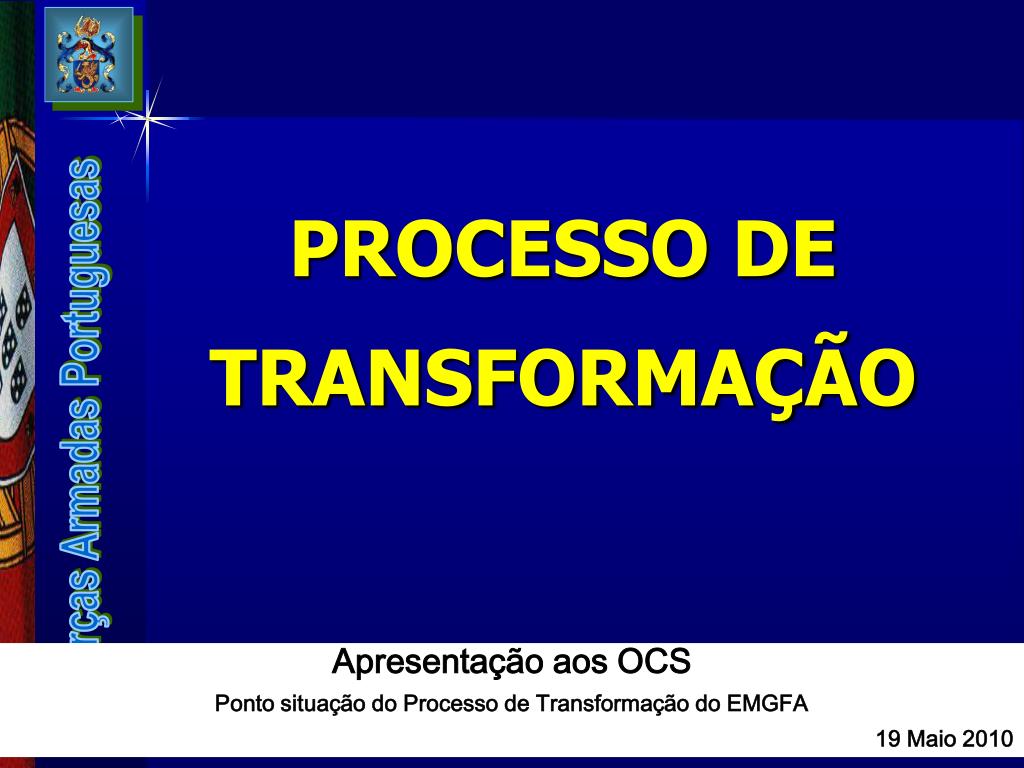 rças Armadas Portuguesas

PROCESSO DE TRANSFORMAÇÃO

Apresentação aos OCS

Ponto situação do Processo de Transformação do EMGFA

19 Maio 2010